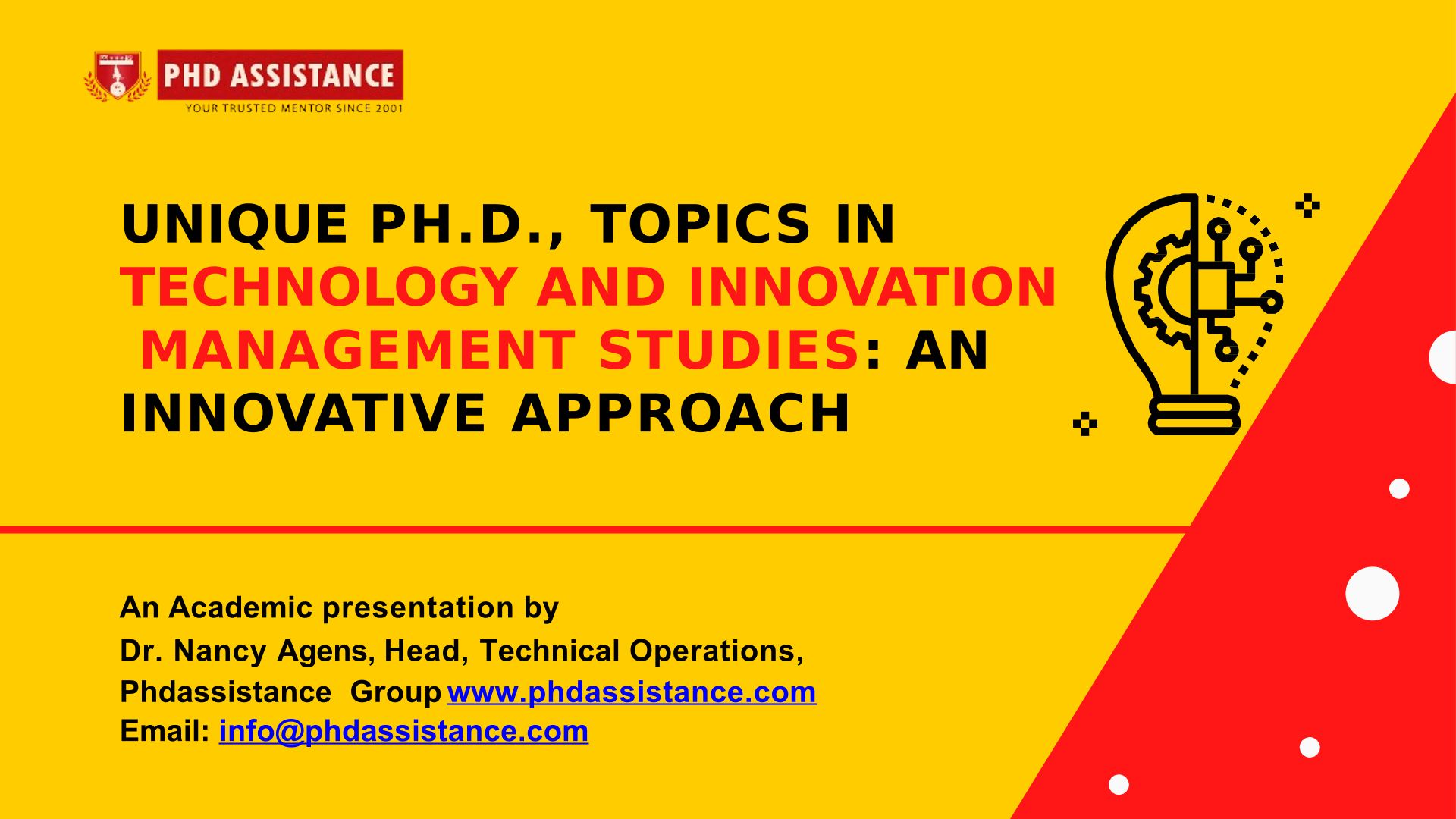 PHD ASSISTANCE
YOUR TRUSTED MENTOR SINCE 2001

UNIQUE PH.D., TOPICS IN TECHNOLOGY AND INNOVATION MANAGEMENT STUDIES: AN INNOVATIVE APPROACH

An Academic presentation by
Dr. Nancy Agens, Head, Technical Operations,
Phdassistance Group www.phdassistance.com
Email: info@phdassistance.com